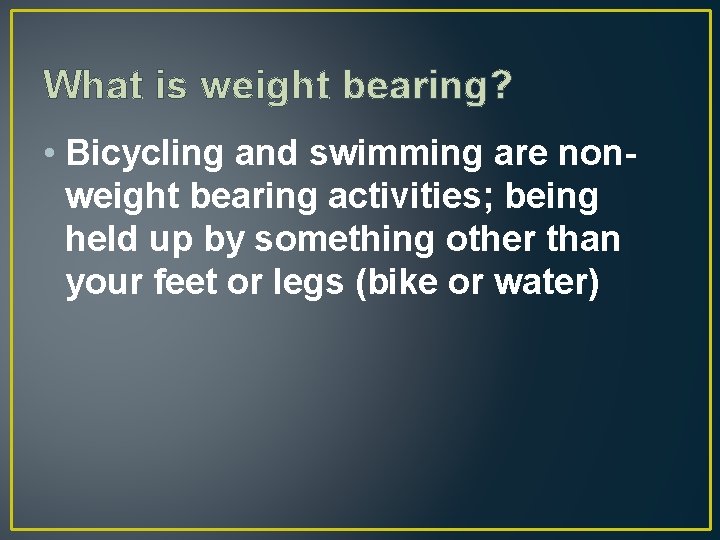 What is weight bearing?

• Bicycling and swimming are non-weight bearing activities; being held up by something other than your feet or legs (bike or water)